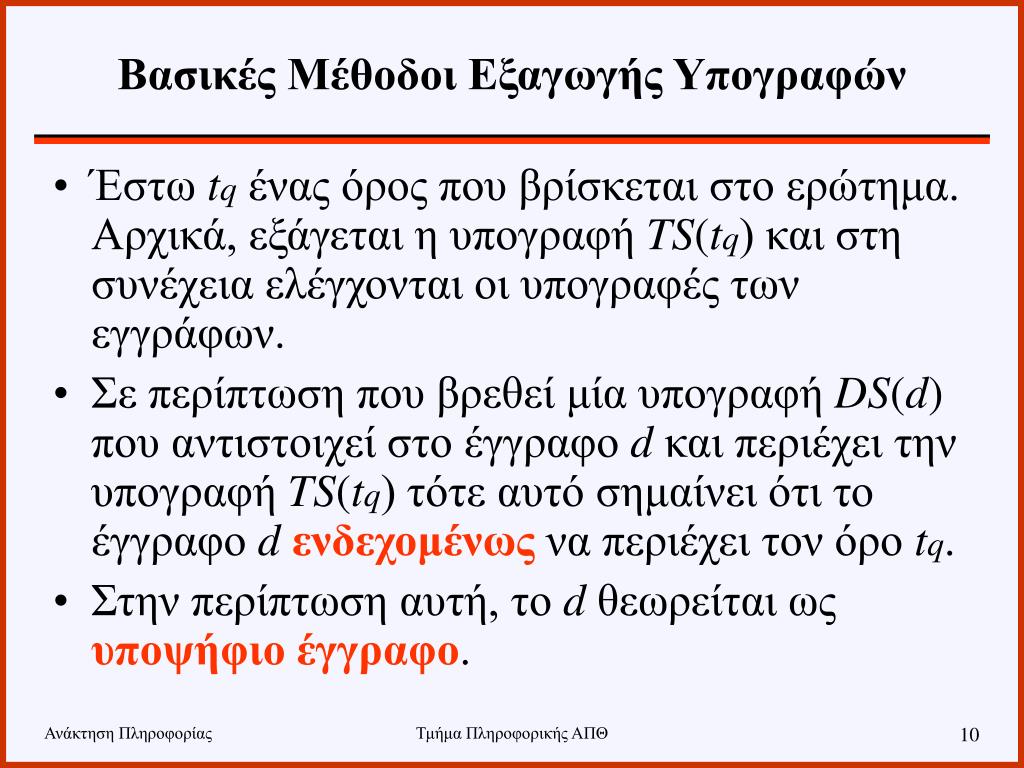 Βασικές Μέθοδοι Εξαγωγής Υπογραφών

• Έστω $t_q$ ένας όρος που βρίσκεται στο ερώτημα. Αρχικά, εξάγεται η υπογραφή $TS(t_q)$ και στη συνέχεια ελέγχονται οι υπογραφές των εγγράφων.
• Σε περίπτωση που βρεθεί μία υπογραφή $DS(d)$ που αντιστοιχεί στο έγγραφο $d$ και περιέχει την υπογραφή $TS(t_q)$ τότε αυτό σημαίνει ότι το έγγραφο $d$ ενδεχομένως να περιέχει τον όρο $t_q$.
• Στην περίπτωση αυτή, το $d$ θεωρείται ως υποψήφιο έγγραφο.

Ανάκτηση Πληροφορίας
Τμήμα Πληροφορικής ΑΠΘ
10